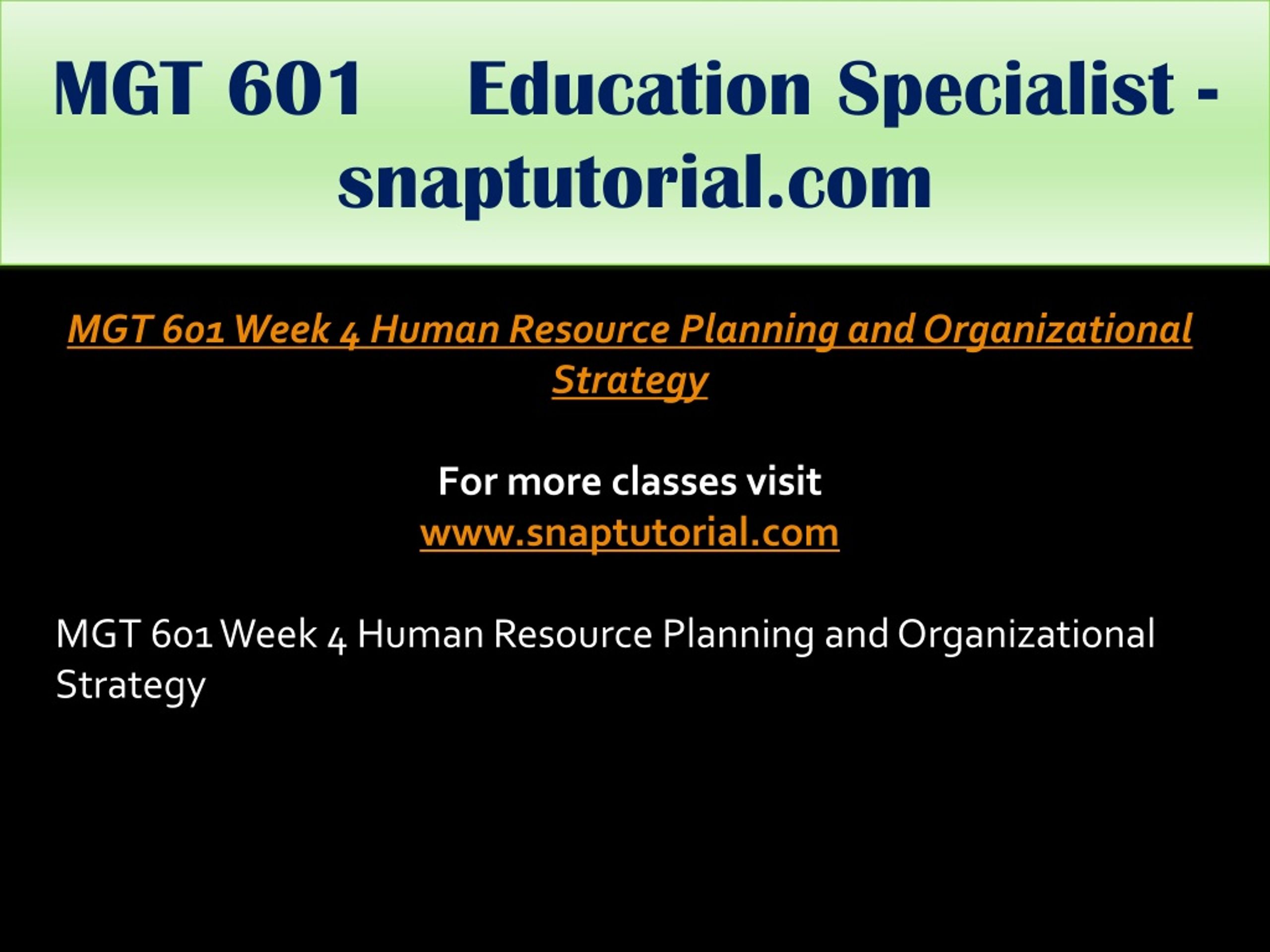 MGT 601 Education Specialist - snaptutorial.com

MGT 601 Week 4 Human Resource Planning and Organizational Strategy

For more classes visit
www.snaptutorial.com

MGT 601 Week 4 Human Resource Planning and Organizational Strategy